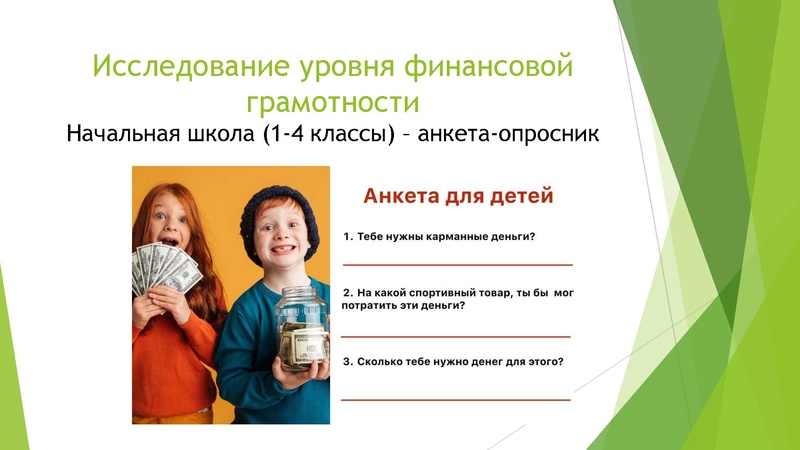 Исследование уровня финансовой грамотности
Начальная школа (1-4 классы) – анкета-опросник

Анкета для детей

1. Тебе нужны карманные деньги?

2. На какой спортивный товар, ты бы мог потратить эти деньги?

3. Сколько тебе нужно денег для этого?